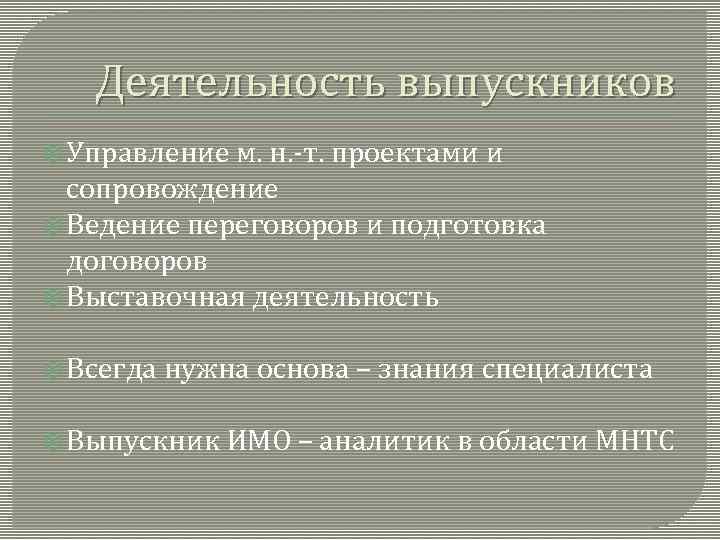 Деятельность выпускников

Управление м. н.-т. проектами и сопровождение
Ведение переговоров и подготовка договоров
Выставочная деятельность

Всегда нужна основа – знания специалиста

Выпускник ИМО – аналитик в области МНТС